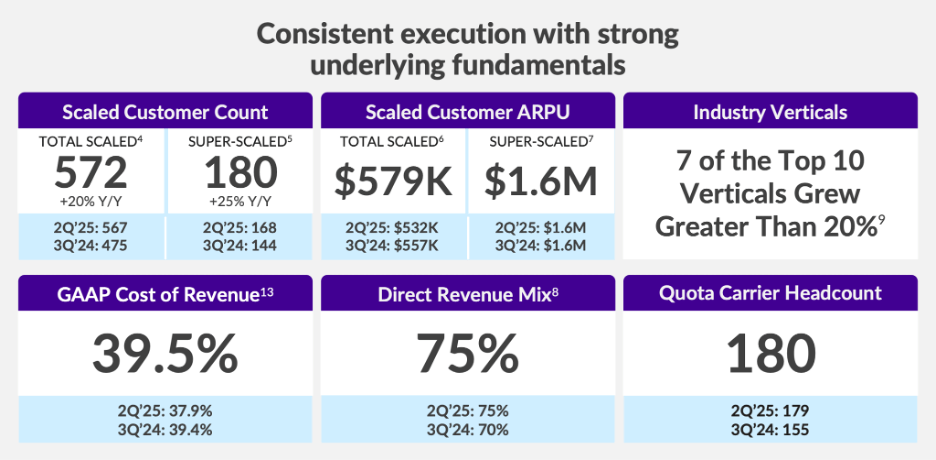 Consistent execution with strong underlying fundamentals

Scaled Customer Count

TOTAL SCALED$^4$
572
+20% Y/Y
2Q'25: 567
3Q'24: 475

SUPER-SCALED$^5$
180
+25% Y/Y
2Q'25: 168
3Q'24: 144

Scaled Customer ARPU

TOTAL SCALED$^6$
\$579K
2Q'25: \$532K
3Q'24: \$557K

SUPER-SCALED$^7$
\$1.6M
2Q'25: \$1.6M
3Q'24: \$1.6M

Industry Verticals

7 of the Top 10 Verticals Grew Greater Than 20%$^9$

GAAP Cost of Revenue$^{13}$
39.5%
2Q'25: 37.9%
3Q'24: 39.4%

Direct Revenue Mix$^8$
75%
2Q'25: 75%
3Q'24: 70%

Quota Carrier Headcount
180
2Q'25: 179
3Q'24: 155